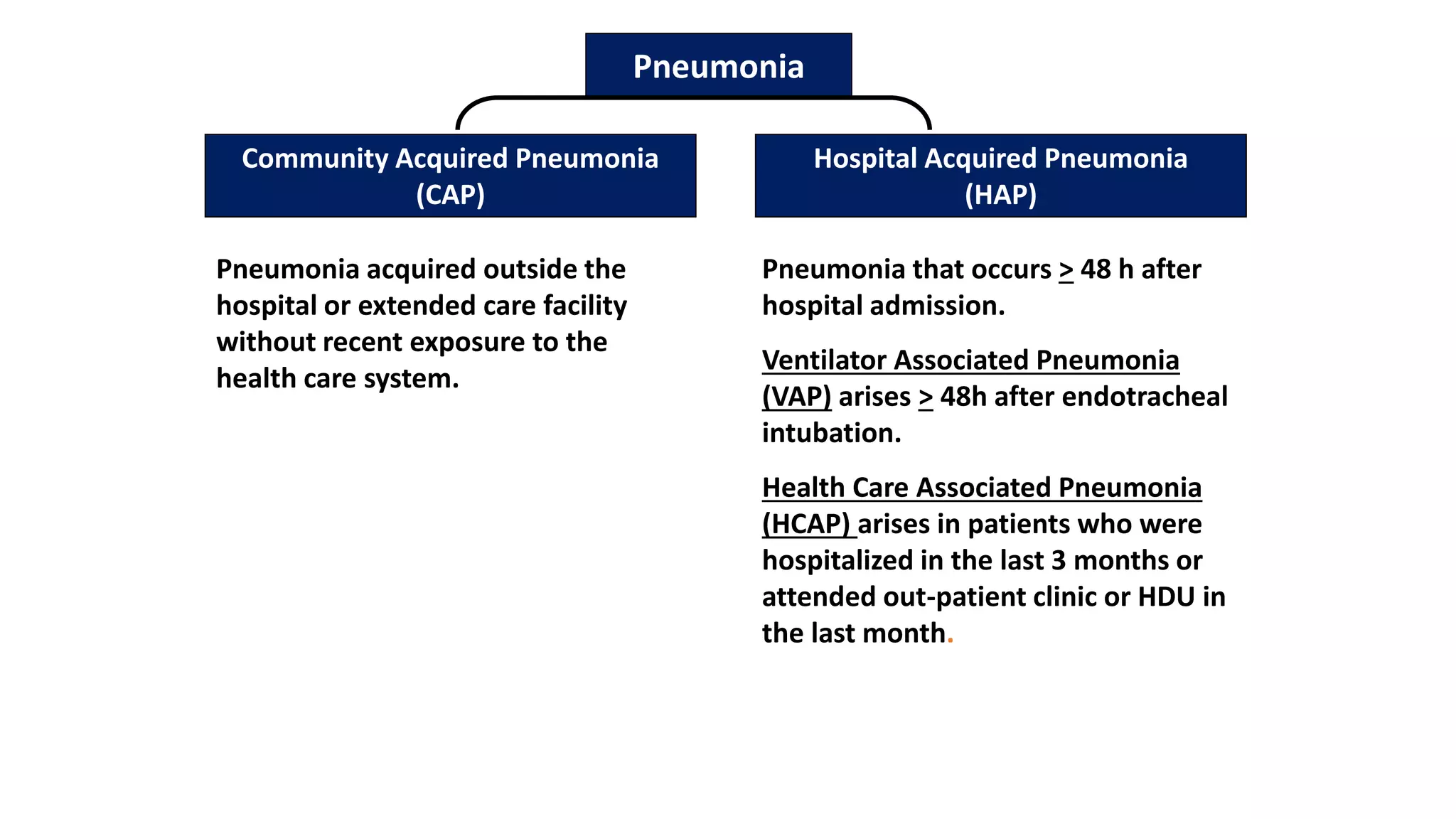 Pneumonia

Community Acquired Pneumonia (CAP)

Pneumonia acquired outside the hospital or extended care facility without recent exposure to the health care system.

Hospital Acquired Pneumonia (HAP)

Pneumonia that occurs $\geq$ 48 h after hospital admission.

Ventilator Associated Pneumonia (VAP) arises $\geq$ 48h after endotracheal intubation.

Health Care Associated Pneumonia (HCAP) arises in patients who were hospitalized in the last 3 months or attended out-patient clinic or HDU in the last month.